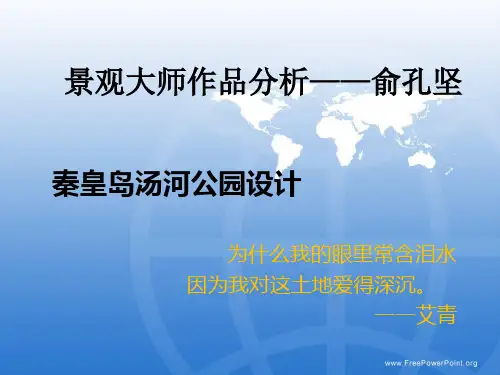 景观大师作品分析——俞孔坚

秦皇岛汤河公园设计

为什么我的眼里常含泪水
因为我对这土地爱得深沉。
——艾青

www.FreePowerPoint.org